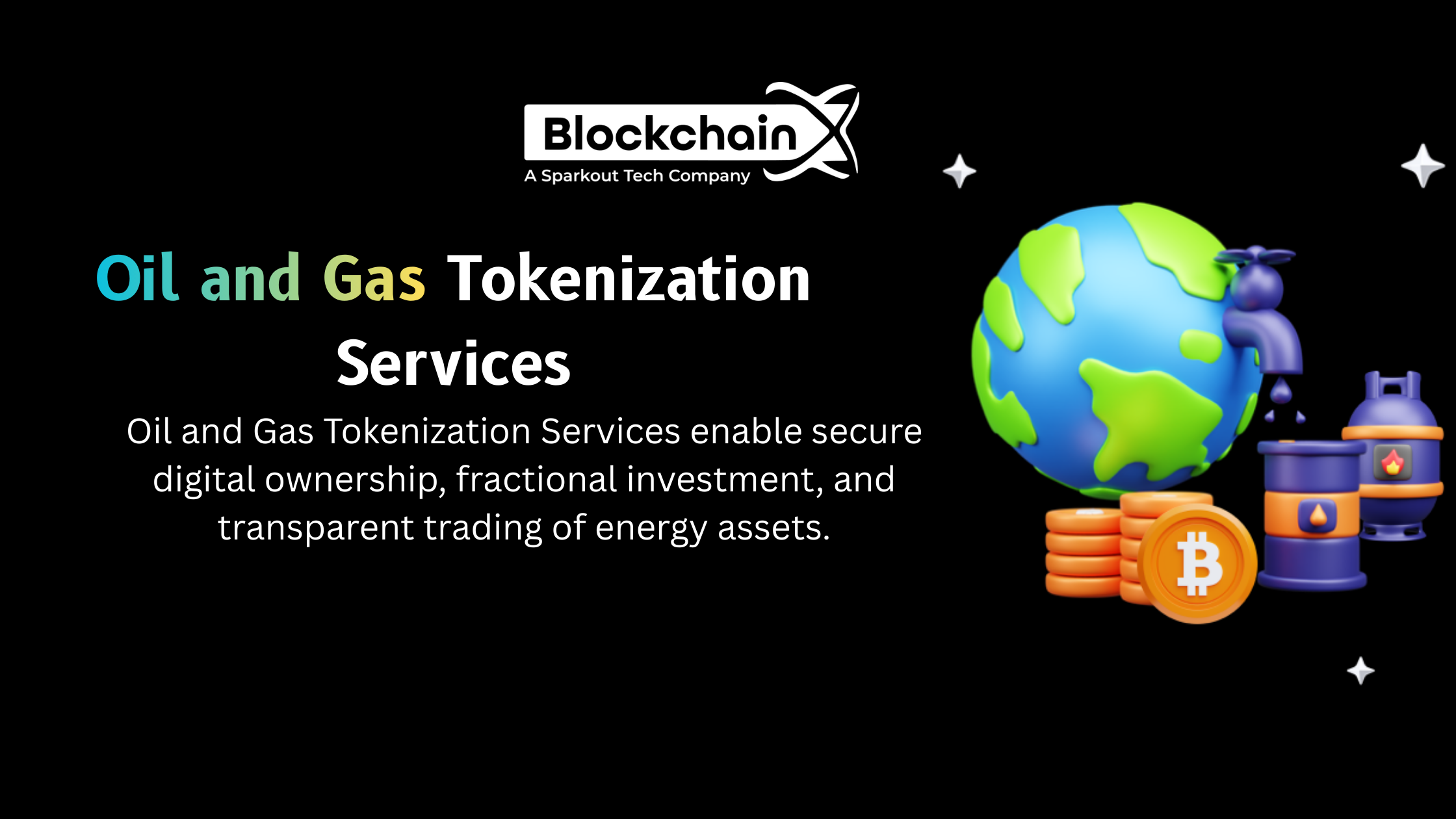 BlockchainX
A Sparkout Tech Company

Oil and Gas Tokenization Services

Oil and Gas Tokenization Services enable secure digital ownership, fractional investment, and transparent trading of energy assets.